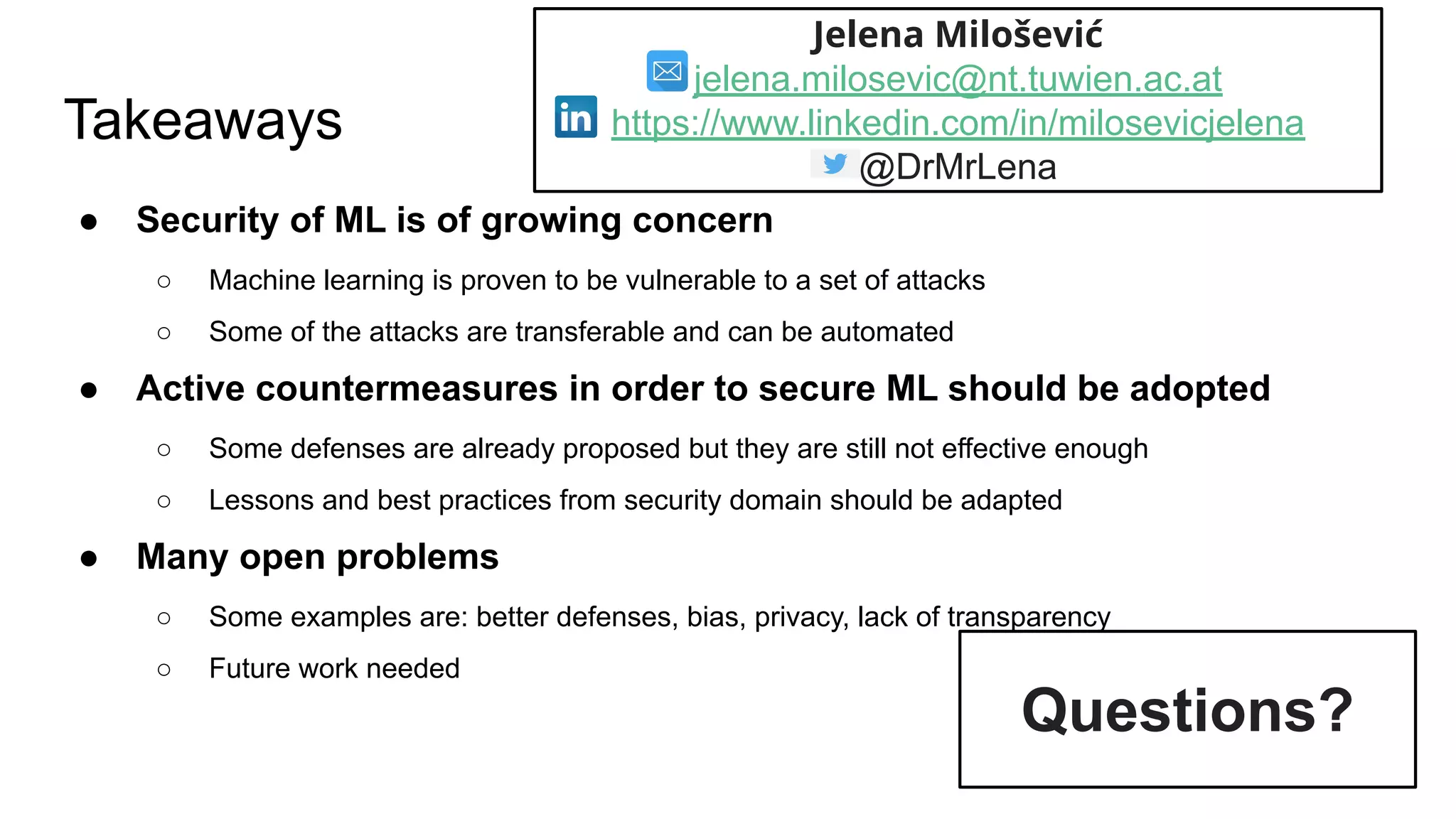 Takeaways

Jelena Milošević
jelena.milosevic@nt.tuwien.ac.at
in https://www.linkedin.com/in/milosevicjelena
@DrMrLena

● Security of ML is of growing concern
○ Machine learning is proven to be vulnerable to a set of attacks
○ Some of the attacks are transferable and can be automated

● Active countermeasures in order to secure ML should be adopted
○ Some defenses are already proposed but they are still not effective enough
○ Lessons and best practices from security domain should be adapted

● Many open problems
○ Some examples are: better defenses, bias, privacy, lack of transparency
○ Future work needed

Questions?